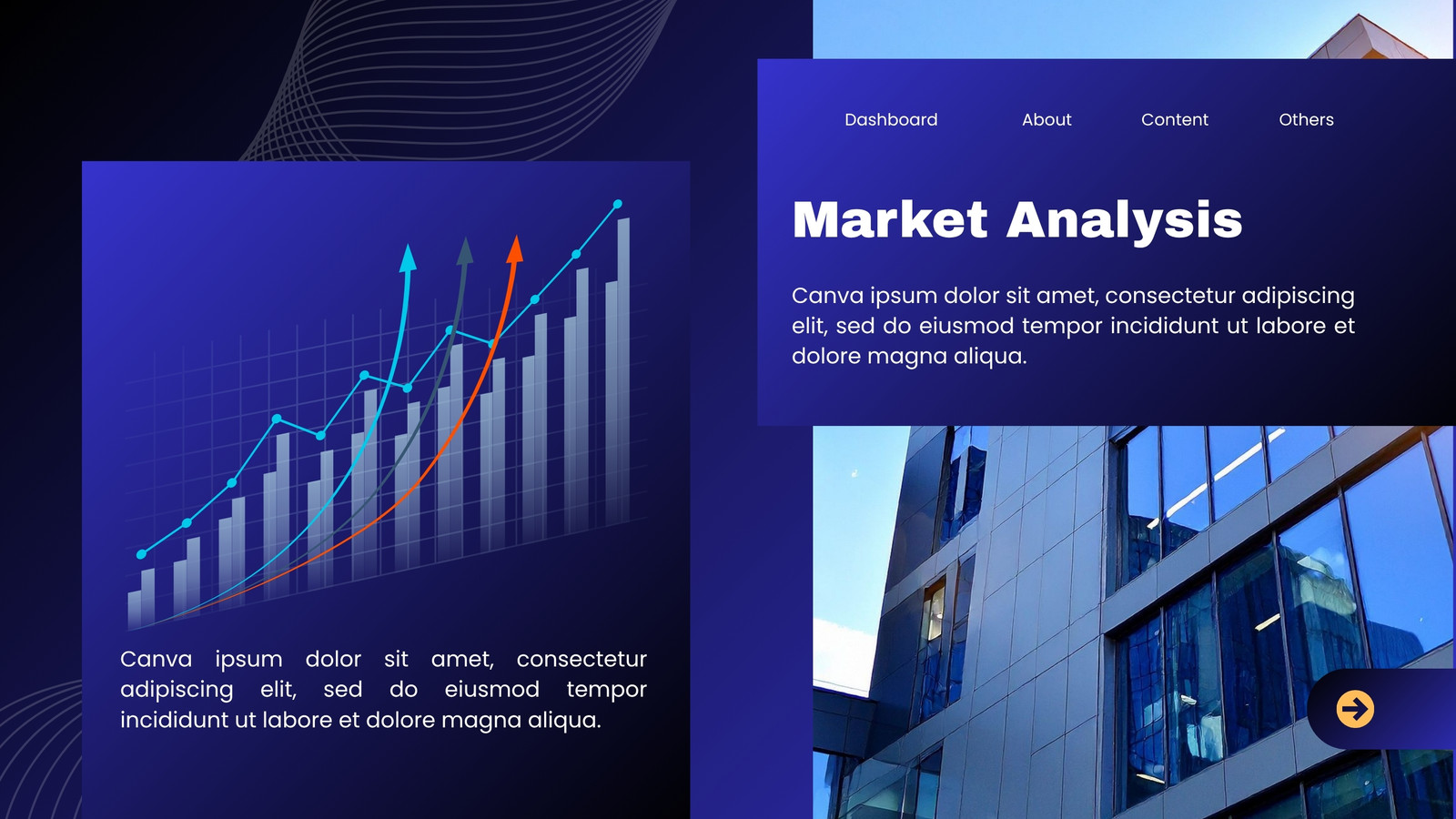 Dashboard About Content Others

Market Analysis

Canva ipsum dolor sit amet, consectetur adipiscing elit, sed do eiusmod tempor incididunt ut labore et dolore magna aliqua.

Canva ipsum dolor sit amet, consectetur adipiscing elit, sed do eiusmod tempor incididunt ut labore et dolore magna aliqua.